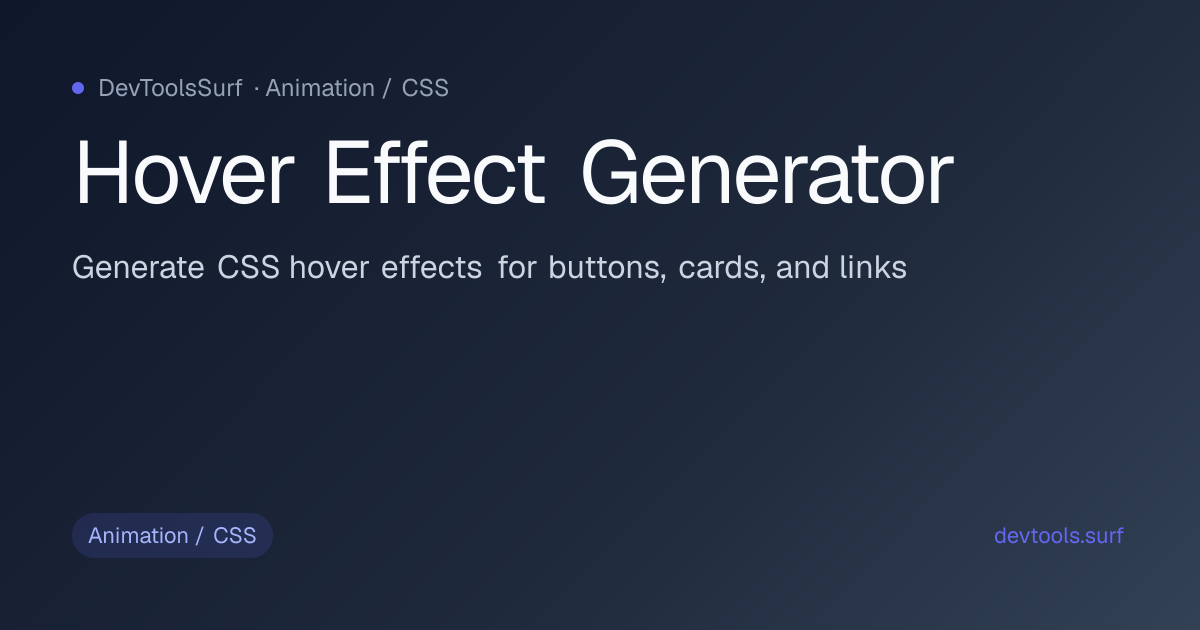 DevToolsSurf · Animation / CSS

Hover Effect Generator

Generate CSS hover effects for buttons, cards, and links

Animation / CSS

devtools.surf